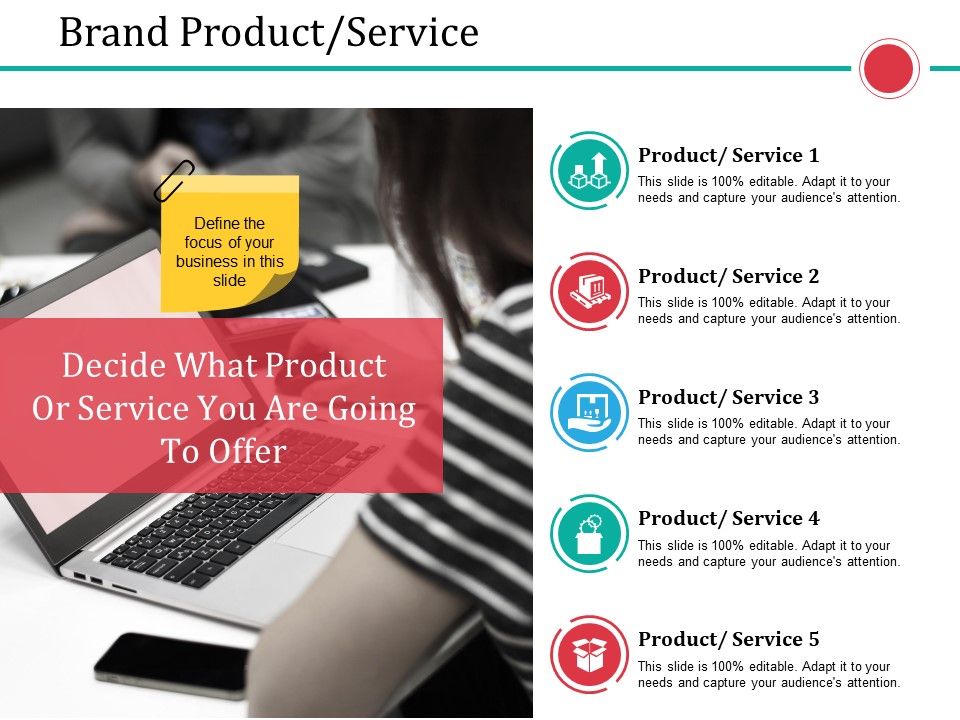 Brand Product/Service

Define the focus of your business in this slide

Decide What Product Or Service You Are Going To Offer

Product/ Service 1
This slide is 100% editable. Adapt it to your needs and capture your audience's attention.

Product/ Service 2
This slide is 100% editable. Adapt it to your needs and capture your audience's attention.

Product/ Service 3
This slide is 100% editable. Adapt it to your needs and capture your audience's attention.

Product/ Service 4
This slide is 100% editable. Adapt it to your needs and capture your audience's attention.

Product/ Service 5
This slide is 100% editable. Adapt it to your needs and capture your audience's attention.